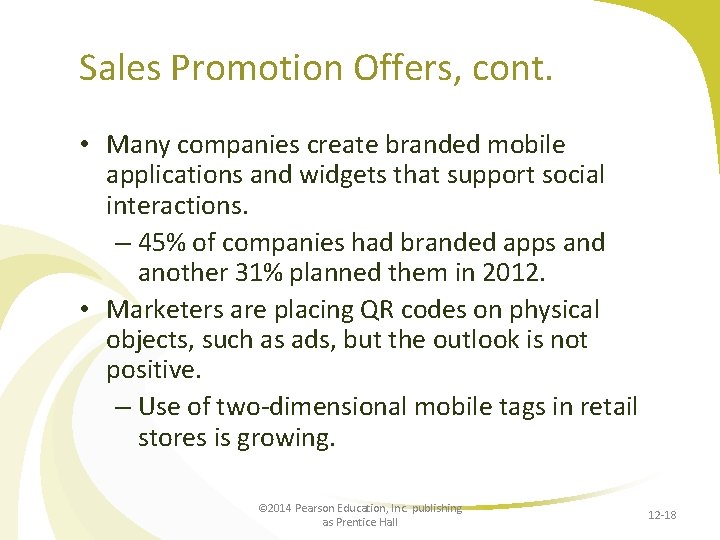 Sales Promotion Offers, cont.

• Many companies create branded mobile applications and widgets that support social interactions.

– 45% of companies had branded apps and another 31% planned them in 2012.

• Marketers are placing QR codes on physical objects, such as ads, but the outlook is not positive.

– Use of two-dimensional mobile tags in retail stores is growing.

©2014 Pearson Education, Inc. publishing as Prentice Hall

12-18